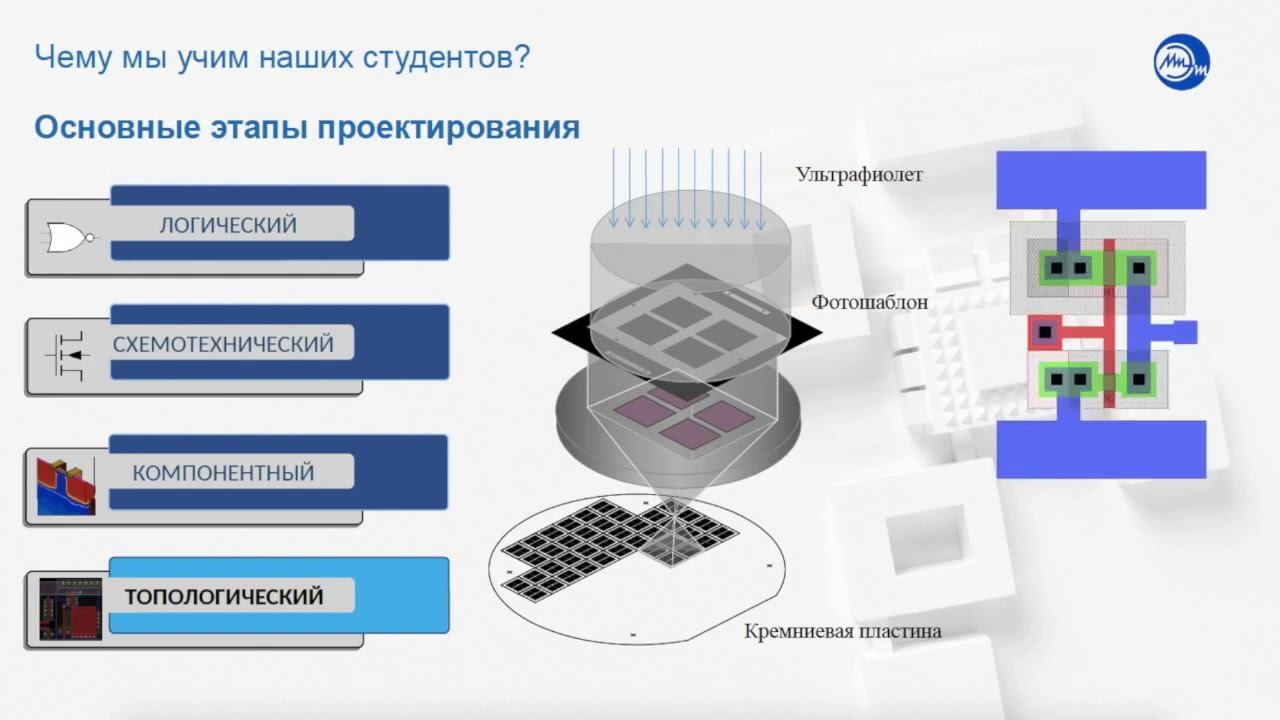 Чему мы учим наших студентов?

Основные этапы проектирования

ЛОГИЧЕСКИЙ

СХЕМОТЕХНИЧЕСКИЙ

КОМПОНЕНТНЫЙ

ТОПОЛОГИЧЕСКИЙ

Ультрафиолет

Фотошаблон

Кремниевая пластина